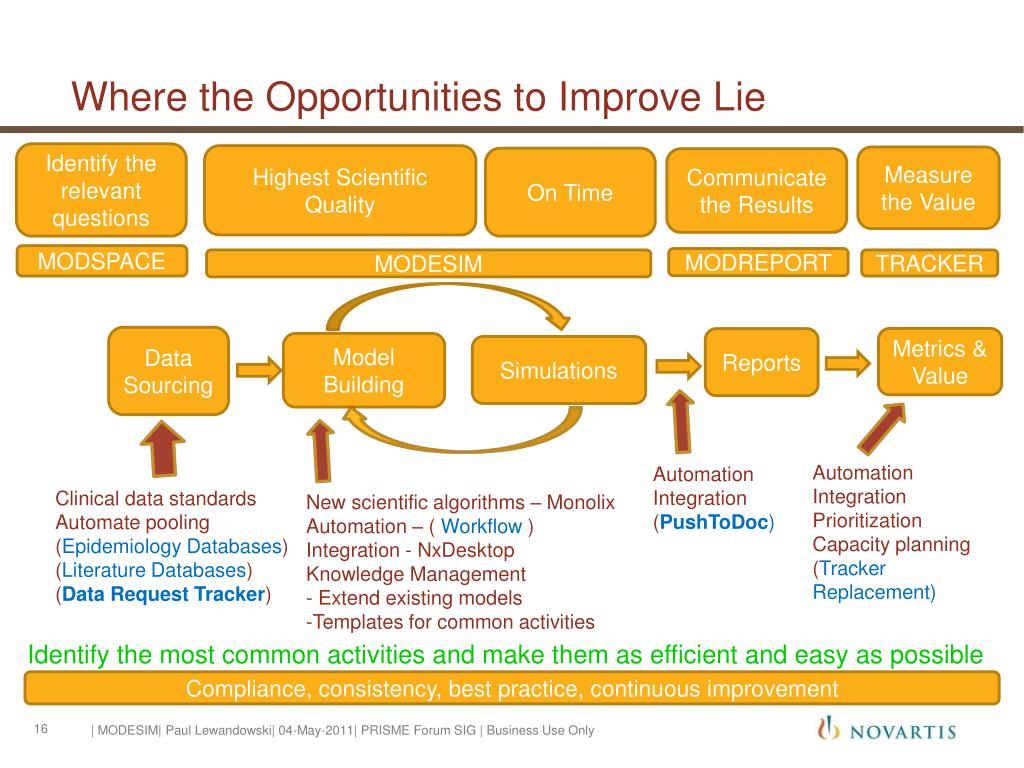 Where the Opportunities to Improve Lie

Identify the relevant questions

Highest Scientific Quality

On Time

Communicate the Results

Measure the Value

MODSPACE

MODESIM

MODREPORT

TRACKER

Data Sourcing

Model Building

Simulations

Reports

Metrics & Value

Clinical data standards
Automate pooling
(Epidemiology Databases)
(Literature Databases)
(Data Request Tracker)

New scientific algorithms – Monolix
Automation – ( Workflow )
Integration - NxDesktop
Knowledge Management
- Extend existing models
-Templates for common activities

Automation
Integration
(PushToDoc)

Automation
Integration
Prioritization
Capacity planning
(Tracker Replacement)

Identify the most common activities and make them as efficient and easy as possible

Compliance, consistency, best practice, continuous improvement

16 | MODESIM| Paul Lewandowski| 04-May-2011| PRISME Forum SIG | Business Use Only

NOVARTIS